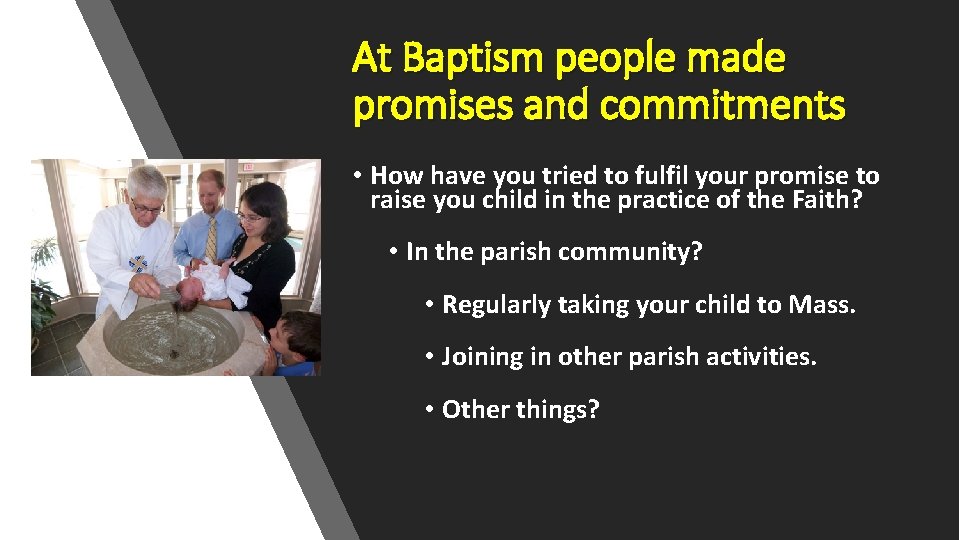 At Baptism people made promises and commitments

• How have you tried to fulfil your promise to raise you child in the practice of the Faith?

• In the parish community?

• Regularly taking your child to Mass.

• Joining in other parish activities.

• Other things?